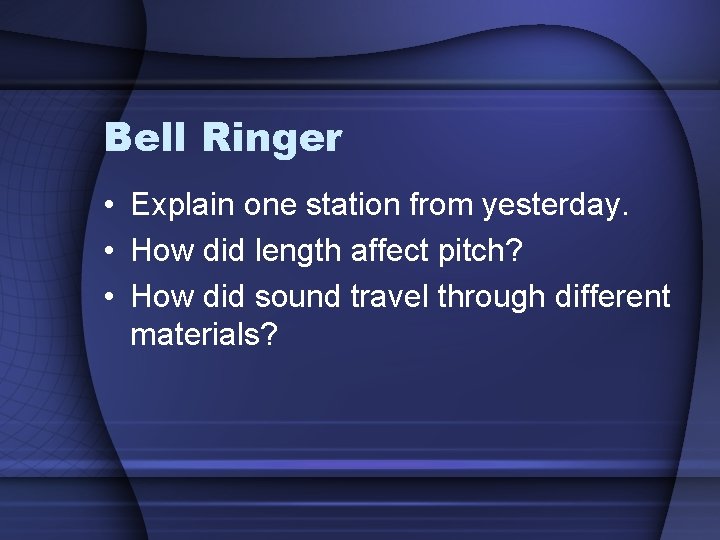 Bell Ringer

• Explain one station from yesterday.
• How did length affect pitch?
• How did sound travel through different materials?